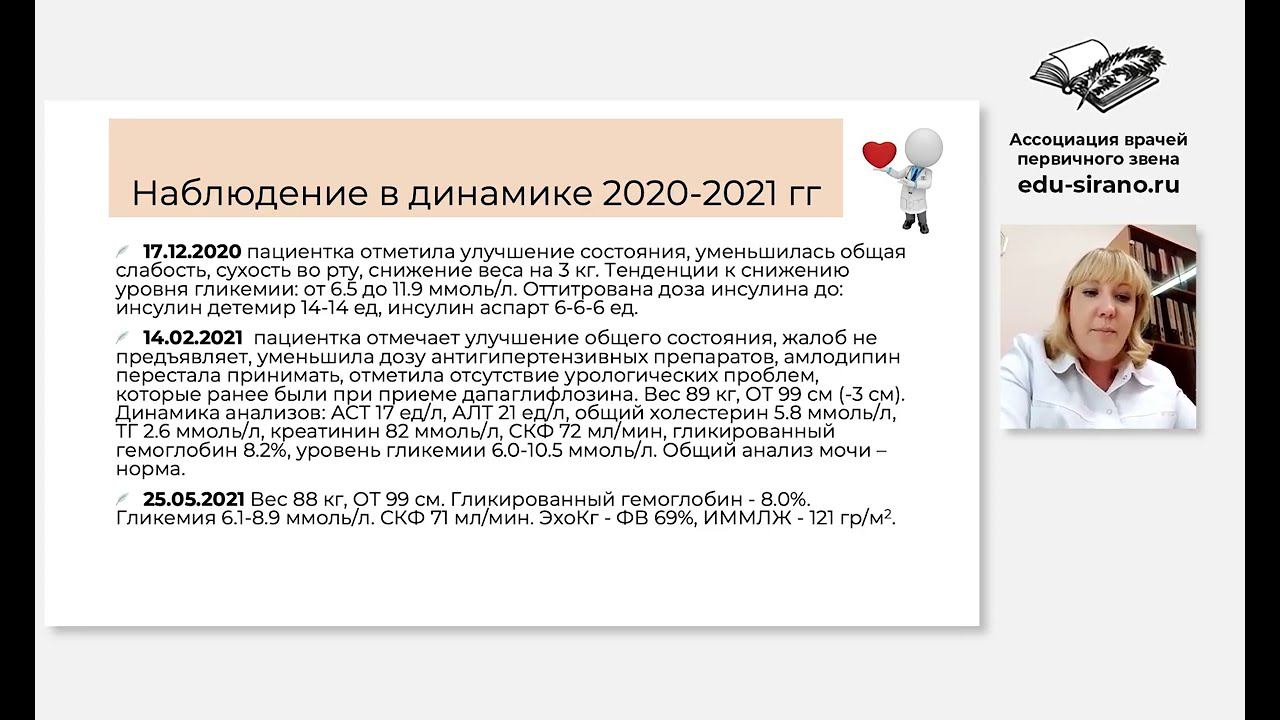 Наблюдение в динамике 2020-2021 гг

17.12.2020 пациентка отметила улучшение состояния, уменьшилась общая слабость, сухость во рту, снижение веса на 3 кг. Тенденции к снижению уровня гликемии: от 6.5 до 11.9 ммоль/л. Оттитрована доза инсулина до: инсулин детемир 14-14 ед, инсулин аспарт 6-6-6 ед.

14.02.2021 пациентка отмечает улучшение общего состояния, жалоб не предъявляет, уменьшила дозу антигипертензивных препаратов, амлодипин перестала принимать, отметила отсутствие урологических проблем, которые ранее были при приеме дапаглифлозина. Вес 89 кг, ОТ 99 см (-3 см). Динамика анализов: АСТ 17 ед/л, АЛТ 21 ед/л, общий холестерин 5.8 ммоль/л, ТГ 2.6 ммоль/л, креатинин 82 ммоль/л, СКФ 72 мл/мин, гликированный гемоглобин 8.2%, уровень гликемии 6.0-10.5 ммоль/л. Общий анализ мочи – норма.

25.05.2021 Вес 88 кг, ОТ 99 см. Гликированный гемоглобин - 8.0%. Гликемия 6.1-8.9 ммоль/л. СКФ 71 мл/мин. ЭхоКг - ФВ 69%, ИММЛЖ - 121 гр/м$^2$.

Ассоциация врачей первичного звена
edu-sirano.ru